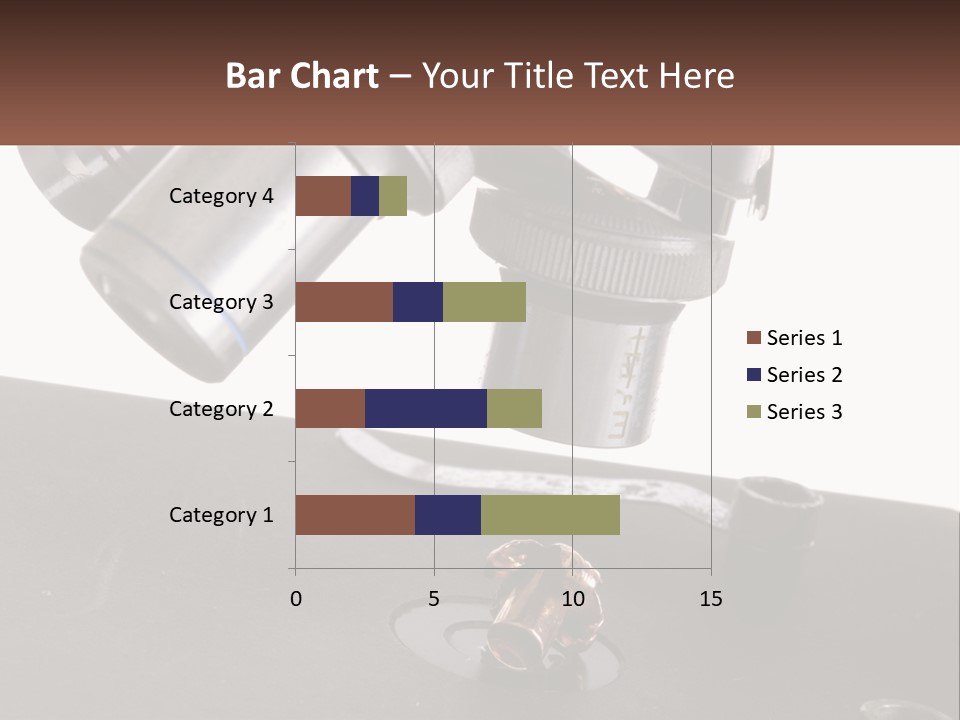 Bar Chart – Your Title Text Here

Category 4
Category 3
Category 2
Category 1

0
5
10
15

Series 1
Series 2
Series 3